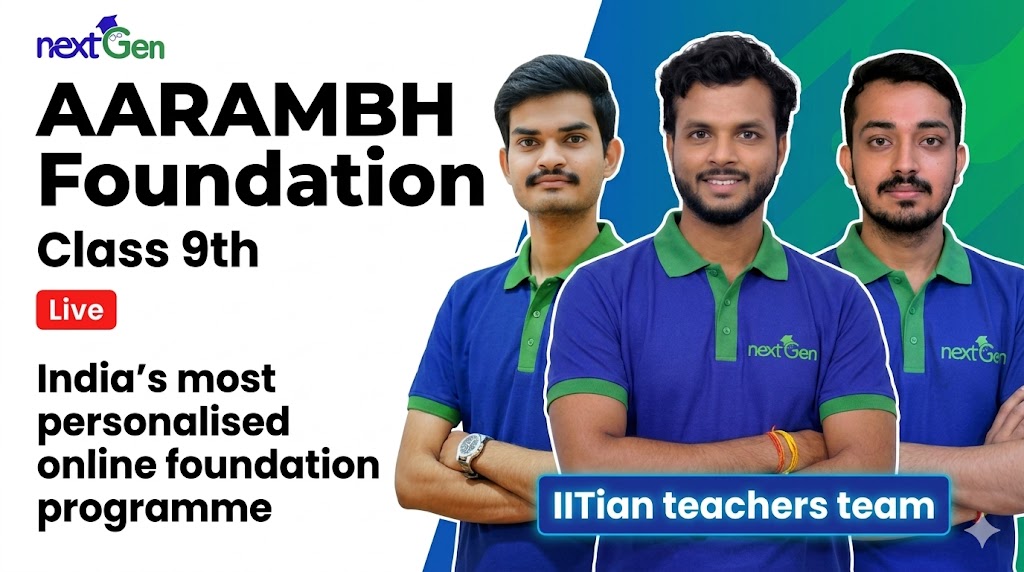 nextGen

AARAMBH Foundation

Class 9th

Live

India's most personalised online foundation programme

nextGen

nextGen

IITian teachers team